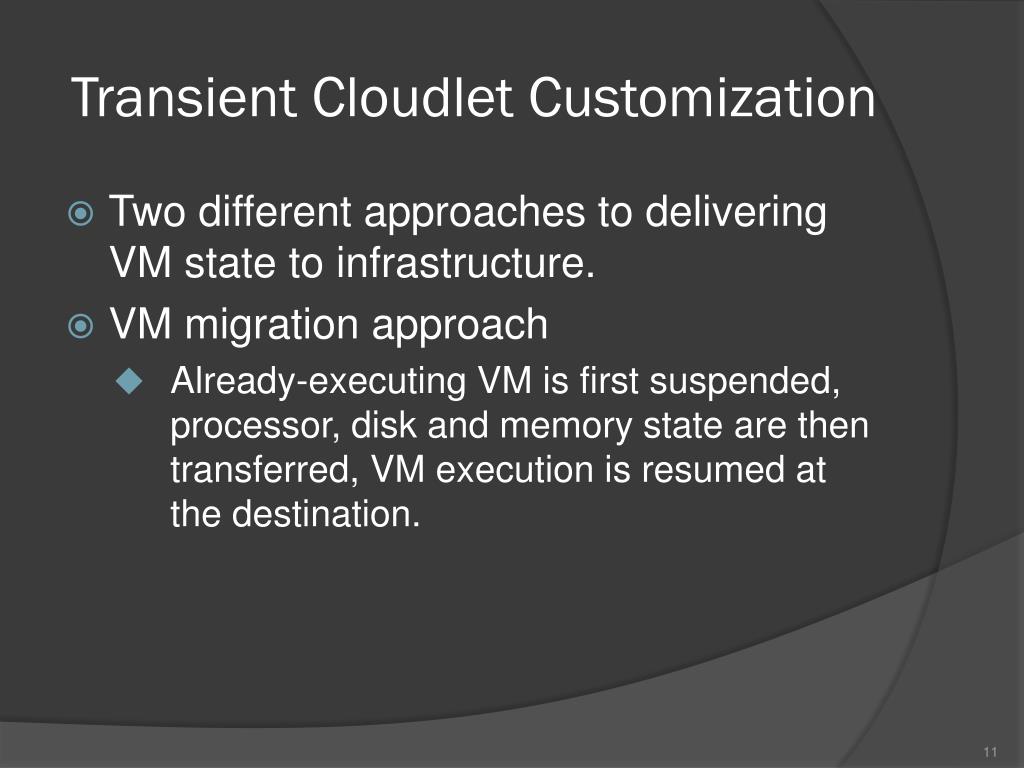 Transient Cloudlet Customization

Two different approaches to delivering VM state to infrastructure.

VM migration approach

Already-executing VM is first suspended, processor, disk and memory state are then transferred, VM execution is resumed at the destination.

11